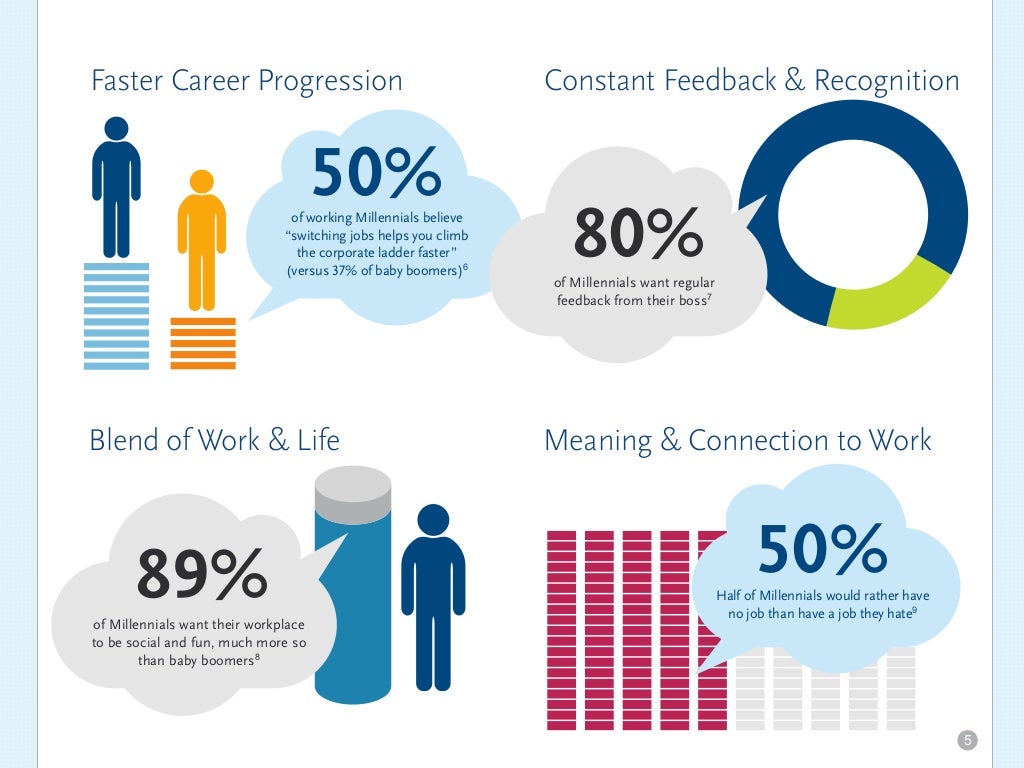 Faster Career Progression

50%

of working Millennials believe "switching jobs helps you climb the corporate ladder faster" (versus 37% of baby boomers)$^6$

Constant Feedback & Recognition

80%

of Millennials want regular feedback from their boss$^7$

Blend of Work & Life

89%

of Millennials want their workplace to be social and fun, much more so than baby boomers$^8$

Meaning & Connection to Work

50%

Half of Millennials would rather have no job than have a job they hate$^9$

5